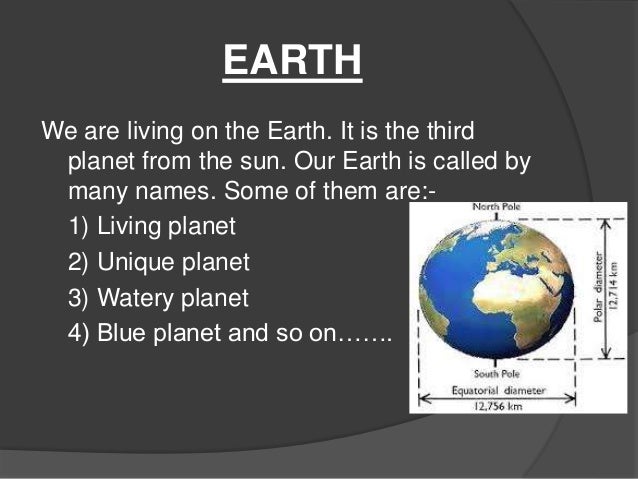 EARTH

We are living on the Earth. It is the third planet from the sun. Our Earth is called by many names. Some of them are:-

1) Living planet

2) Unique planet

3) Watery planet

4) Blue planet and so on…….

North Pole

Polar diameter 12,714 km

South Pole

Equatorial diameter 12,756 km